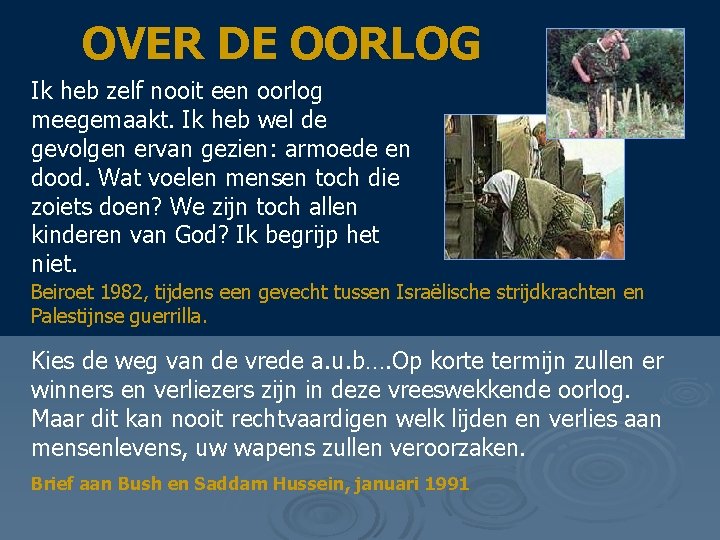 OVER DE OORLOG

Ik heb zelf nooit een oorlog meegemaakt. Ik heb wel de gevolgen ervan gezien: armoede en dood. Wat voelen mensen toch die zoiets doen? We zijn toch allen kinderen van God? Ik begrijp het niet.

Beiroet 1982, tijdens een gevecht tussen Israëlische strijdkrachten en Palestijnse guerrilla.

Kies de weg van de vrede a.u.b….Op korte termijn zullen er winners en verliezers zijn in deze vreeswekkende oorlog. Maar dit kan nooit rechtvaardigen welk lijden en verlies aan mensenlevens, uw wapens zullen veroorzaken.

Brief aan Bush en Saddam Hussein, januari 1991